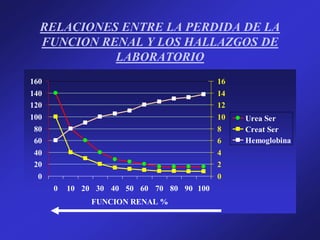 RELACIONES ENTRE LA PERDIDA DE LA FUNCION RENAL Y LOS HALLAZGOS DE LABORATORIO

160
140
120
100
80
60
40
20
0

16
14
12
10
8
6
4
2
0

Urea Ser
Creat Ser
Hemoglobina

0 10 20 30 40 50 60 70 80 90 100

FUNCION RENAL %